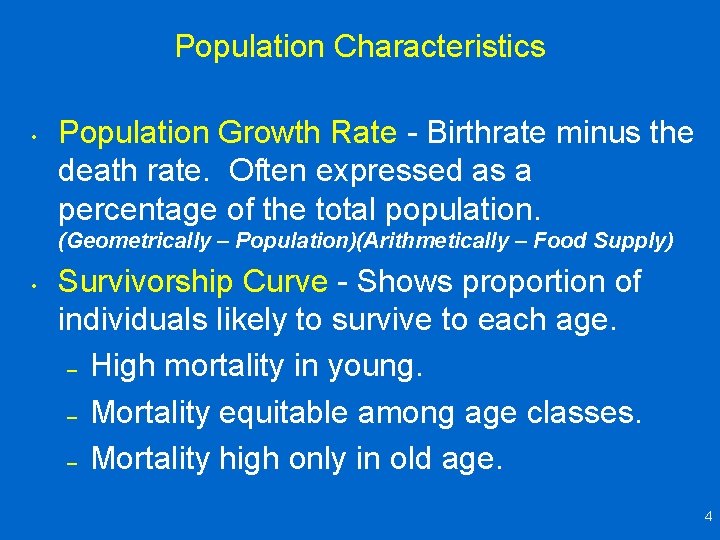 Population Characteristics

• Population Growth Rate - Birthrate minus the death rate. Often expressed as a percentage of the total population. (Geometrically – Population)(Arithmetically – Food Supply)

• Survivorship Curve - Shows proportion of individuals likely to survive to each age.
– High mortality in young.
– Mortality equitable among age classes.
– Mortality high only in old age.

4